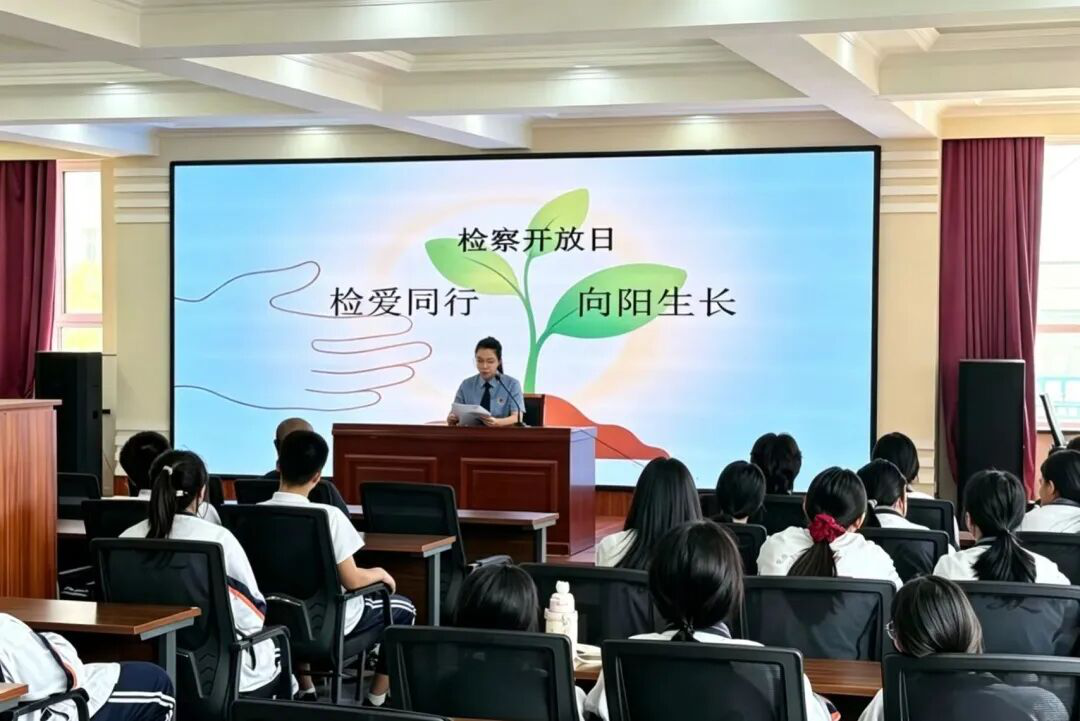 检察开放日

检爱同行 向阳生长